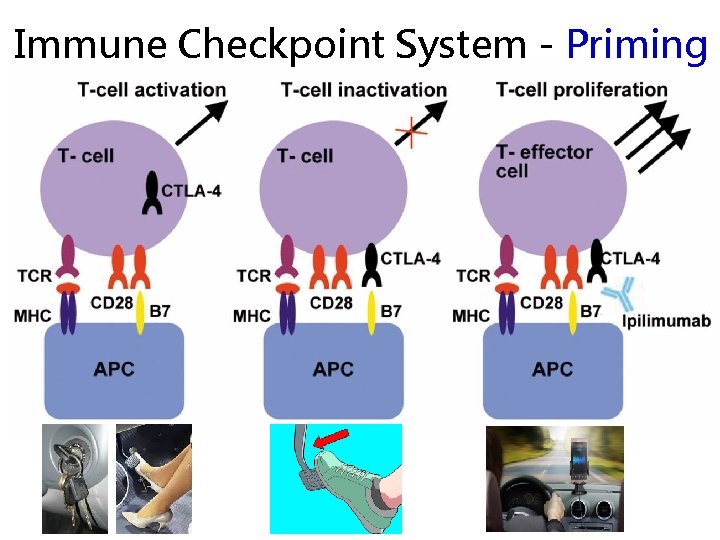 Immune Checkpoint System - Priming

T-cell activation

T- cell

CTLA-4

TCR

MHC

CD28

B7

APC

T-cell inactivation

T- cell

CTLA-4

TCR

MHC

CD28

B7

APC

T-cell proliferation

T- effector cell

CTLA-4

TCR

MHC

CD28

B7

Ipilimumab

APC